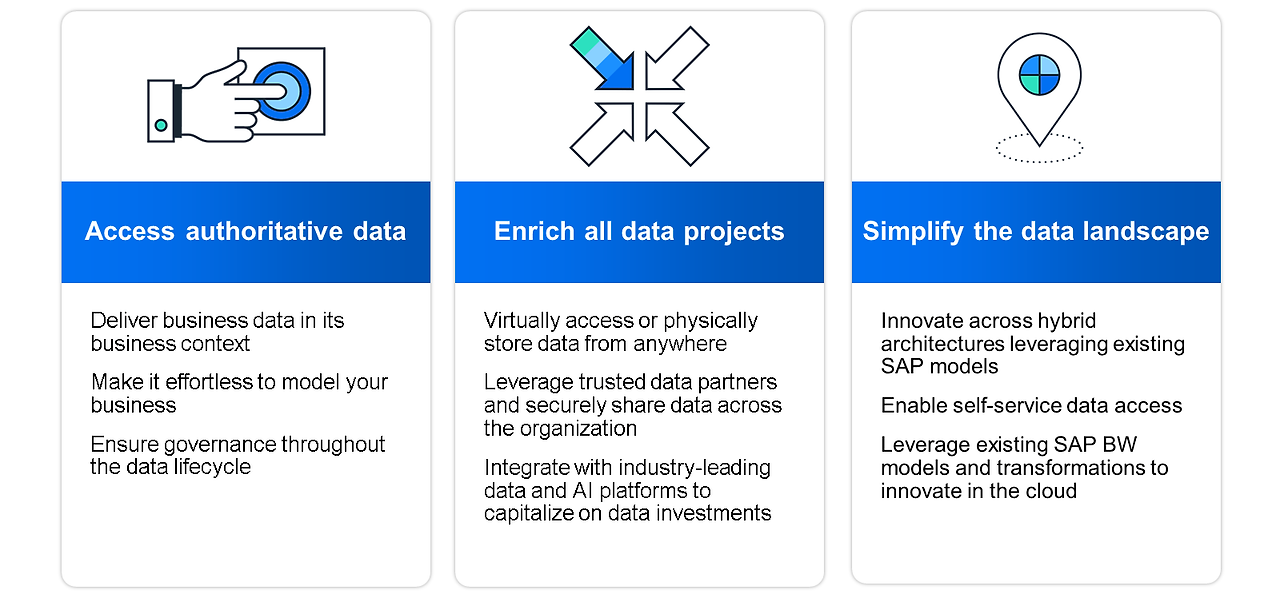 Access authoritative data

Deliver business data in its business context

Make it effortless to model your business

Ensure governance throughout the data lifecycle

Enrich all data projects

Virtually access or physically store data from anywhere

Leverage trusted data partners and securely share data across the organization

Integrate with industry-leading data and AI platforms to capitalize on data investments

Simplify the data landscape

Innovate across hybrid architectures leveraging existing SAP models

Enable self-service data access

Leverage existing SAP BW models and transformations to innovate in the cloud